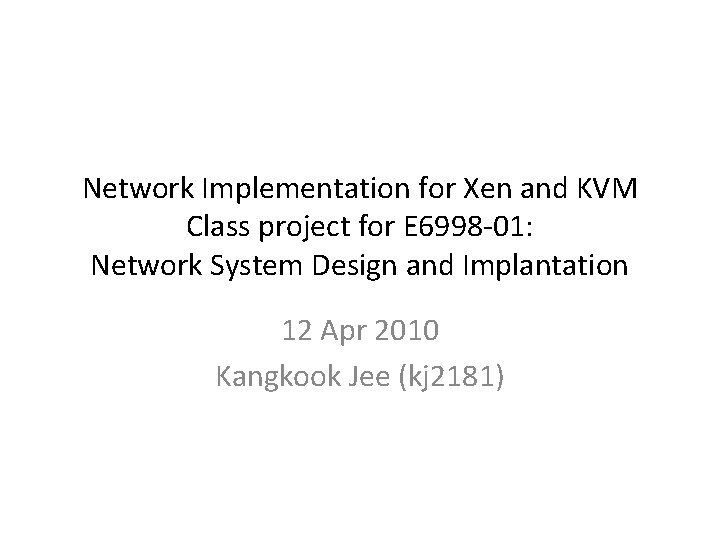 Network Implementation for Xen and KVM
Class project for E6998-01:
Network System Design and Implantation

12 Apr 2010
Kangkook Jee (kj2181)